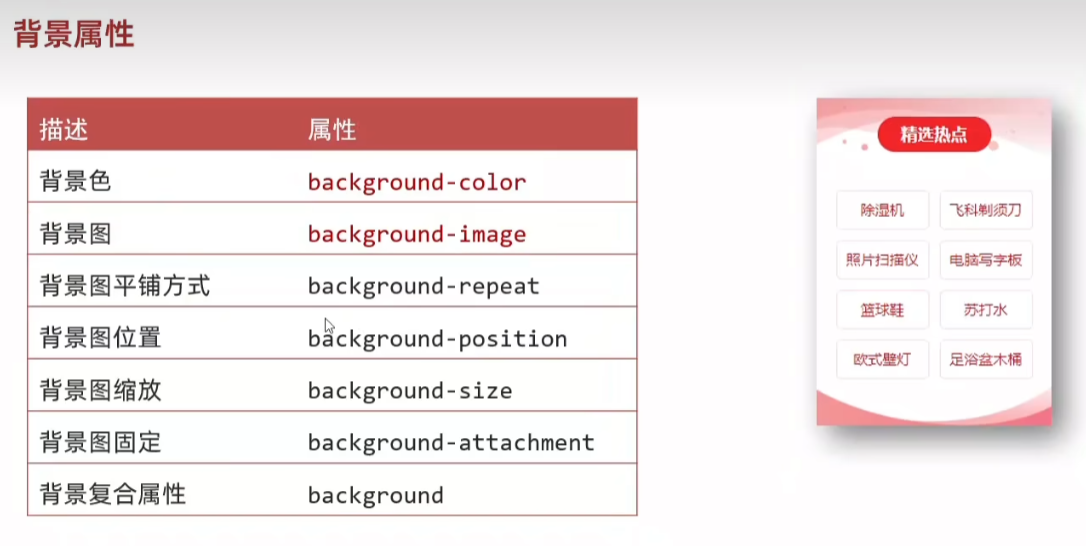 背景属性

| 描述 | 属性 |
|---|---|
| 背景色 | background-color |
| 背景图 | background-image |
| 背景图平铺方式 | background-repeat |
| 背景图位置 | background-position |
| 背景图缩放 | background-size |
| 背景图固定 | background-attachment |
| 背景复合属性 | background |

精选热点

除湿机
飞科剃须刀
照片扫描仪
电脑写字板
篮球鞋
苏打水
欧式壁灯
足浴盆木桶